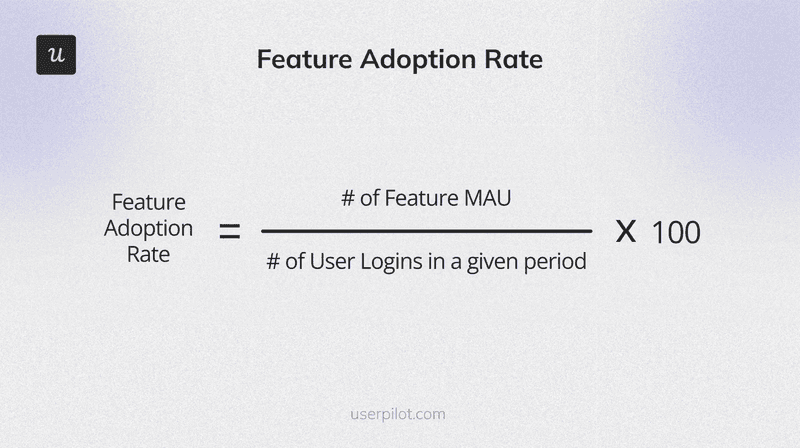 u

Feature Adoption Rate

$\text{Feature Adoption Rate} = \frac{\text{\# of Feature MAU}}{\text{\# of User Logins in a given period}} \times 100$

userpilot.com